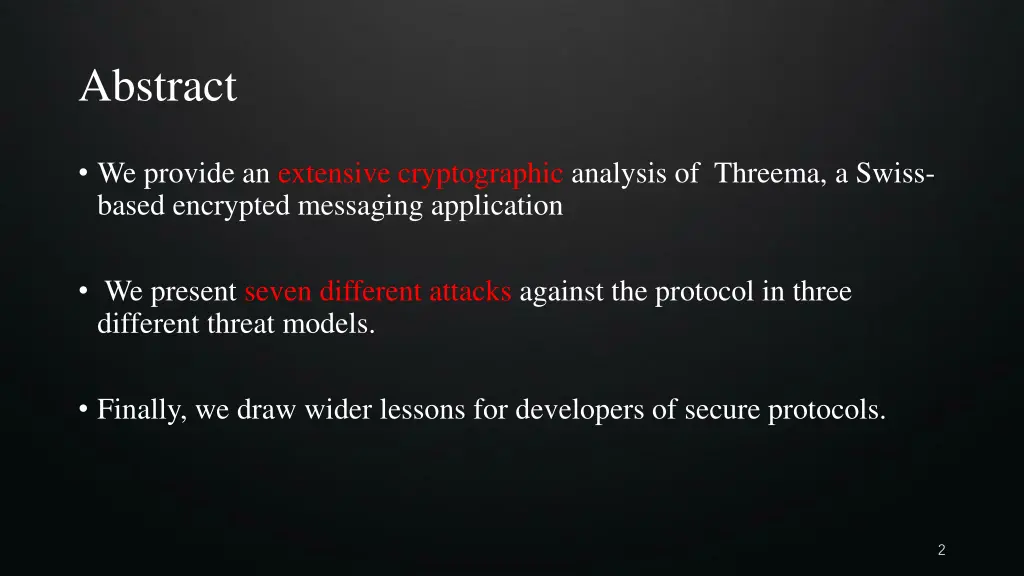 Abstract

• We provide an extensive cryptographic analysis of Threema, a Swiss-based encrypted messaging application

• We present seven different attacks against the protocol in three different threat models.

• Finally, we draw wider lessons for developers of secure protocols.

2